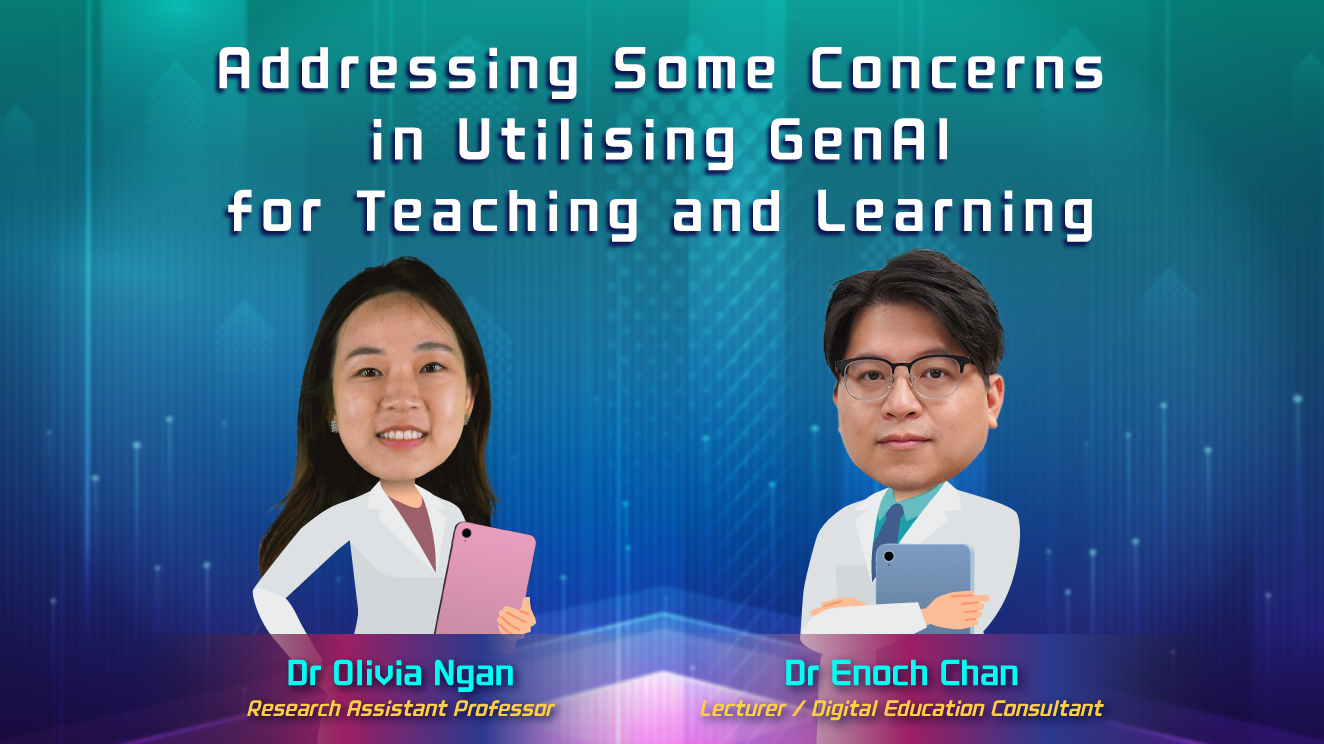 Addressing Some Concerns in Utilising GenAI for Teaching and Learning

Dr Olivia Ngan
Research Assistant Professor

Dr Enoch Chan
Lecturer / Digital Education Consultant